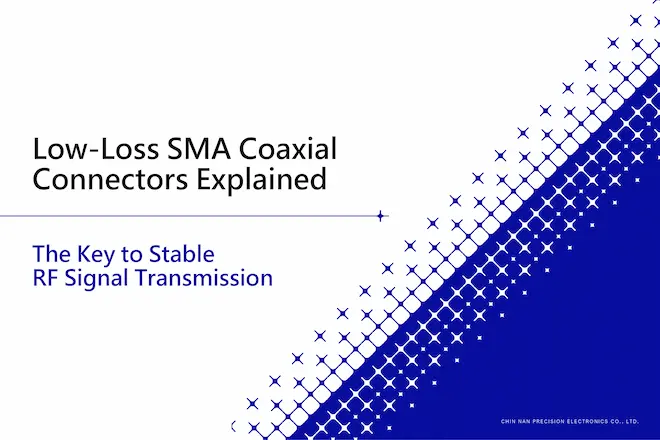 Low-Loss SMA Coaxial Connectors Explained

The Key to Stable RF Signal Transmission

CHIN NAN PRECISION ELECTRONICS CO., LTD.